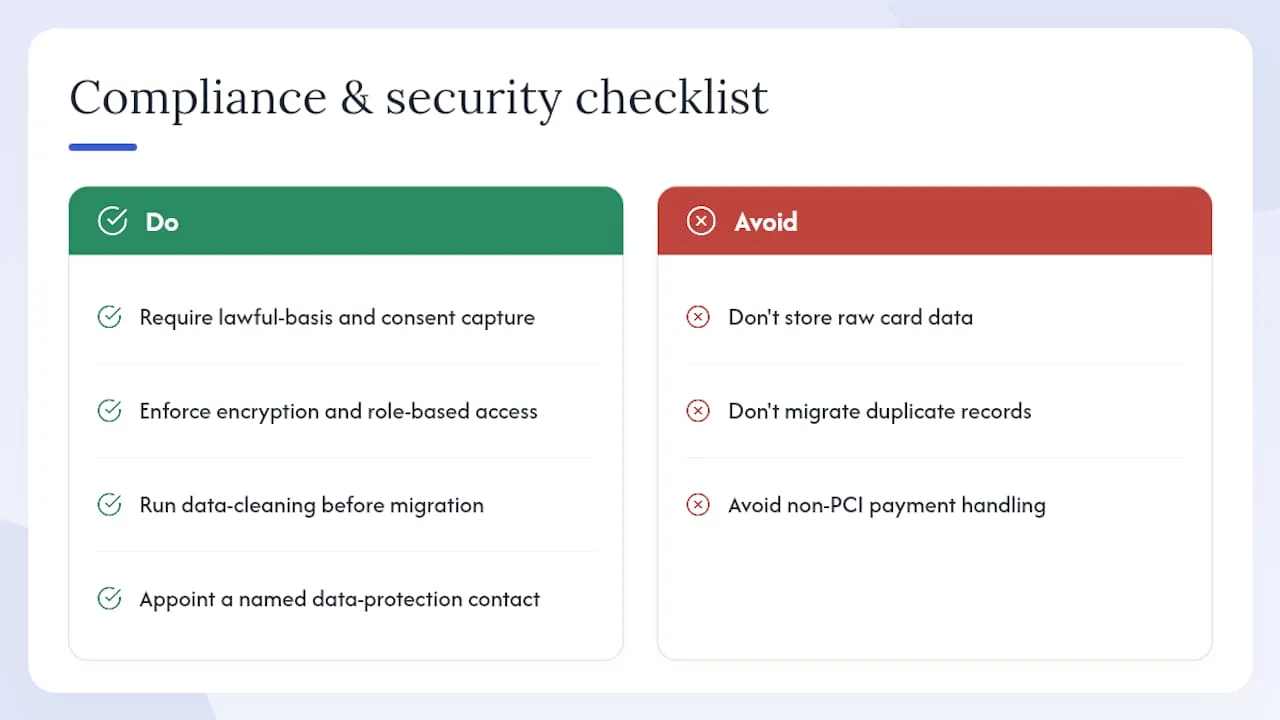 Compliance & security checklist

Do

Require lawful-basis and consent capture

Enforce encryption and role-based access

Run data-cleaning before migration

Appoint a named data-protection contact

Avoid

Don't store raw card data

Don't migrate duplicate records

Avoid non-PCI payment handling